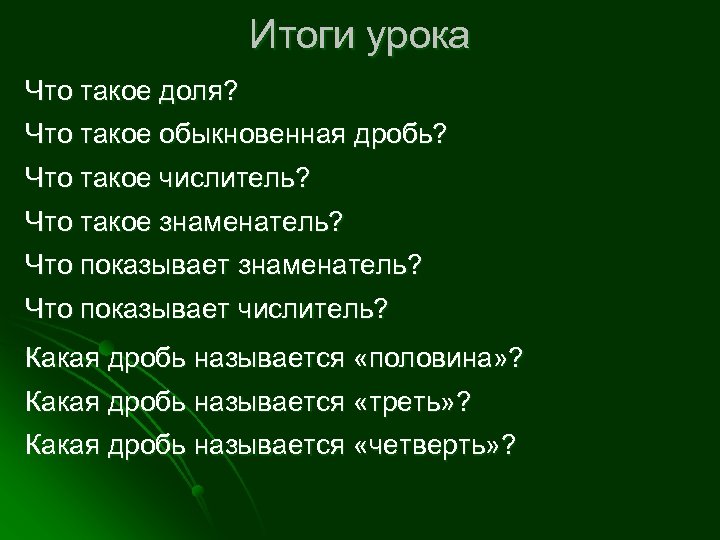 Итоги урока

Что такое доля?

Что такое обыкновенная дробь?

Что такое числитель?

Что такое знаменатель?

Что показывает знаменатель?

Что показывает числитель?

Какая дробь называется «половина»?

Какая дробь называется «треть»?

Какая дробь называется «четверть»?